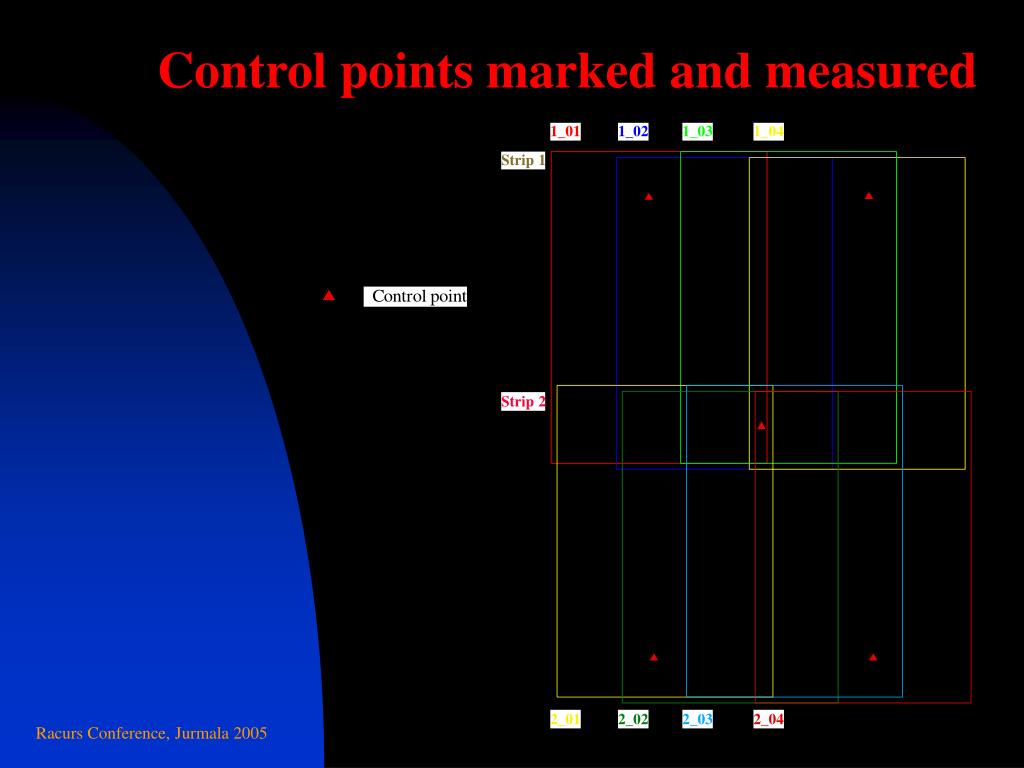 Control points marked and measured

1_01 1_02 1_03 1_04

Strip 1

Control point

Strip 2

2_01 2_02 2_03 2_04

Racurs Conference, Jurmala 2005